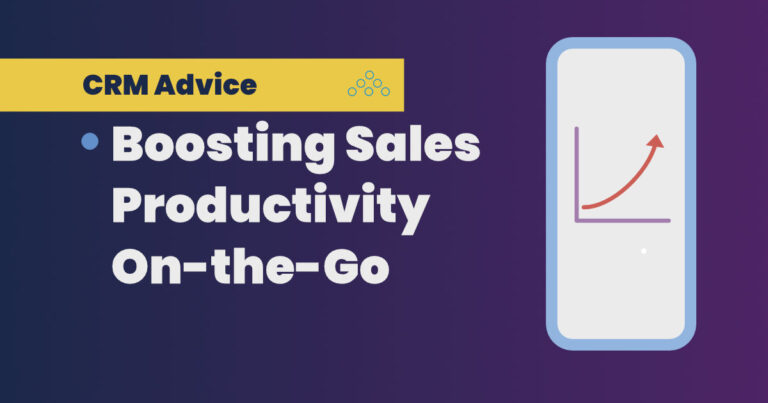 CRM Advice

Boosting Sales Productivity On-the-Go